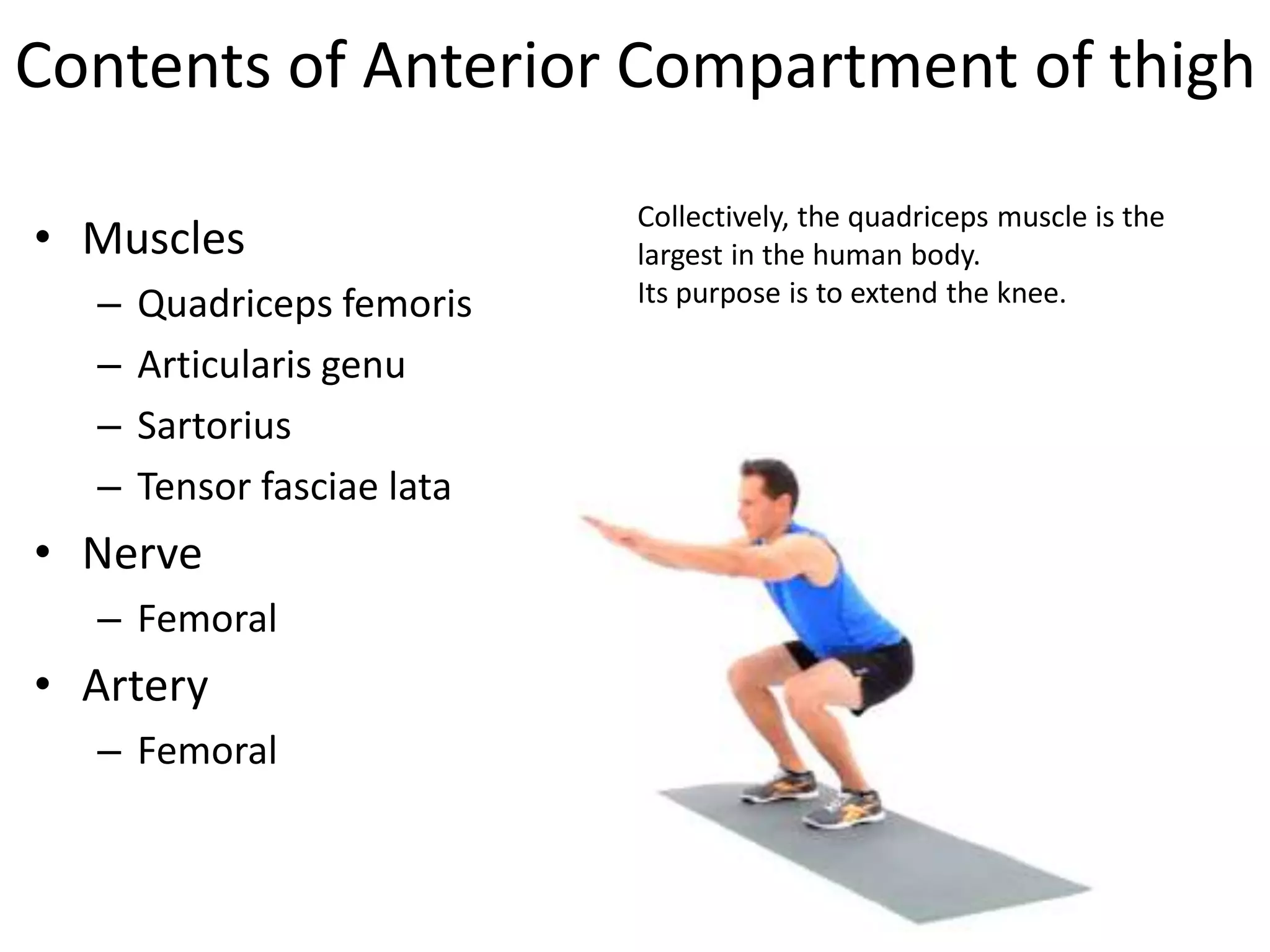 Contents of Anterior Compartment of thigh

• Muscles
– Quadriceps femoris
– Articularis genu
– Sartorius
– Tensor fasciae lata
• Nerve
– Femoral
• Artery
– Femoral

Collectively, the quadriceps muscle is the largest in the human body.
Its purpose is to extend the knee.